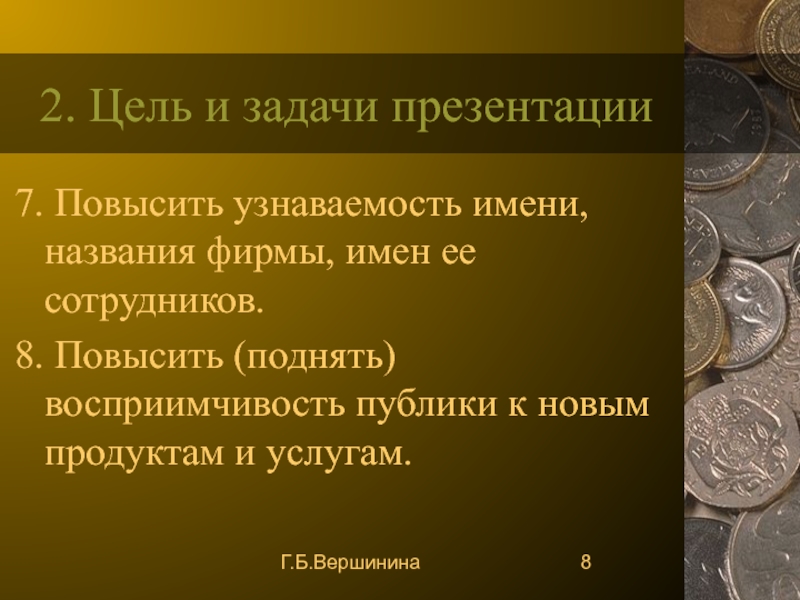 2. Цель и задачи презентации

7. Повысить узнаваемость имени, названия фирмы, имен ее сотрудников.

8. Повысить (поднять) восприимчивость публики к новым продуктам и услугам.

Г.Б.Вершинина

8